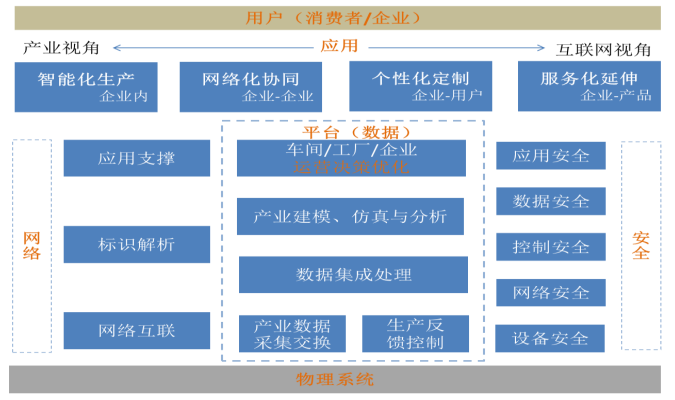 用户（消费者/企业）

产业视角 应用 互联网视角

智能化生产
企业内

网络化协同
企业-企业

个性化定制
企业-用户

服务化延伸
企业-产品

网络

应用支撑

标识解析

网络互联

平台（数据）

车间/工厂/企业
运营决策优化

产业建模、仿真与分析

数据集成处理

产业数据采集交换

生产反馈控制

应用安全

数据安全

控制安全

网络安全

设备安全

安全

物理系统